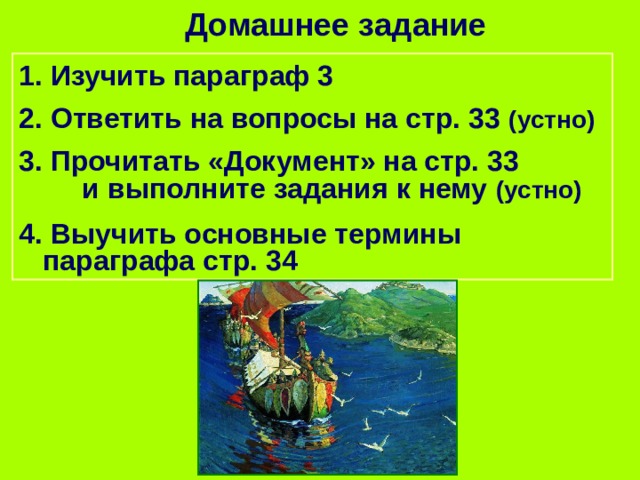 Домашнее задание

1. Изучить параграф 3

2. Ответить на вопросы на стр. 33 (устно)

3. Прочитать «Документ» на стр. 33 и выполните задания к нему (устно)

4. Выучить основные термины параграфа стр. 34